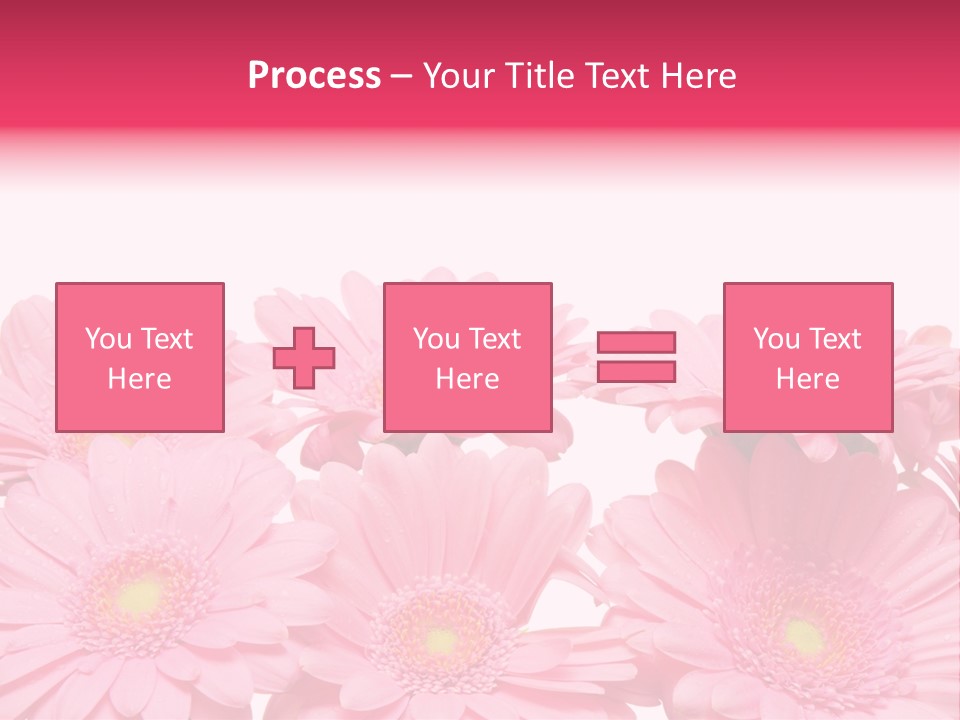 Process – Your Title Text Here

You Text Here

You Text Here

You Text Here